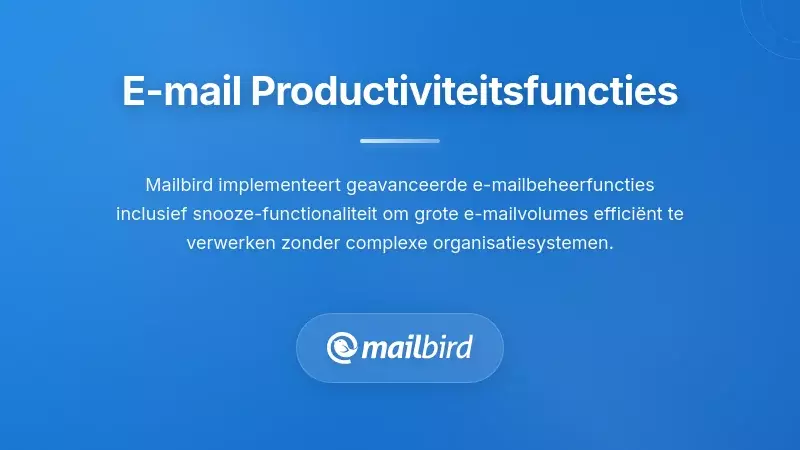 E-mail Productiviteitsfuncties

Mailbird implementeert geavanceerde e-mailbeheerfuncties inclusief snooze-functionaliteit om grote e-mailvolumes efficiënt te verwerken zonder complexe organisatiesystemen.

mailbird